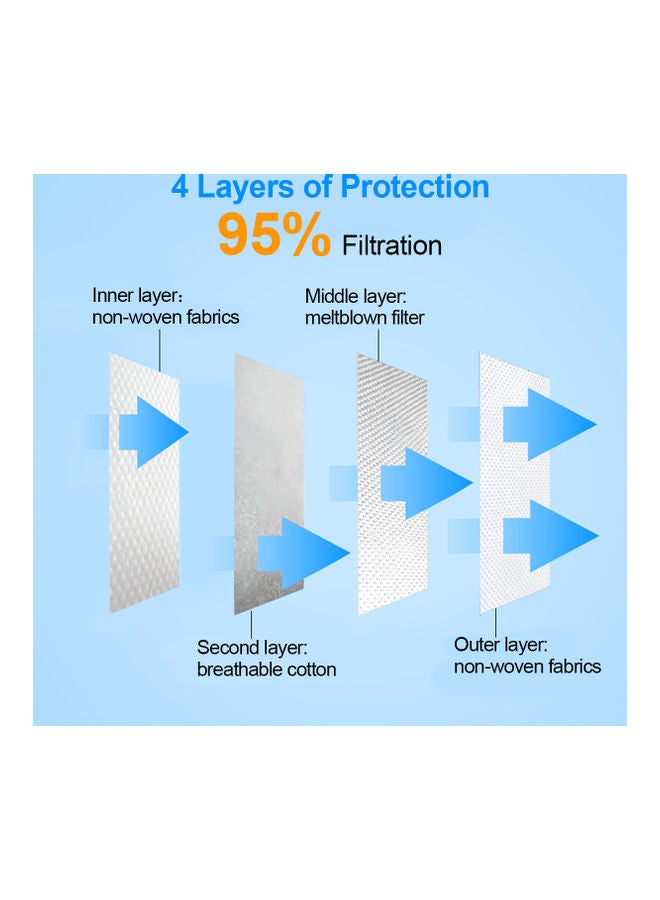 4 Layers of Protection

95% Filtration

Inner layer: non-woven fabrics

Middle layer: meltblown filter

Second layer: breathable cotton

Outer layer: non-woven fabrics